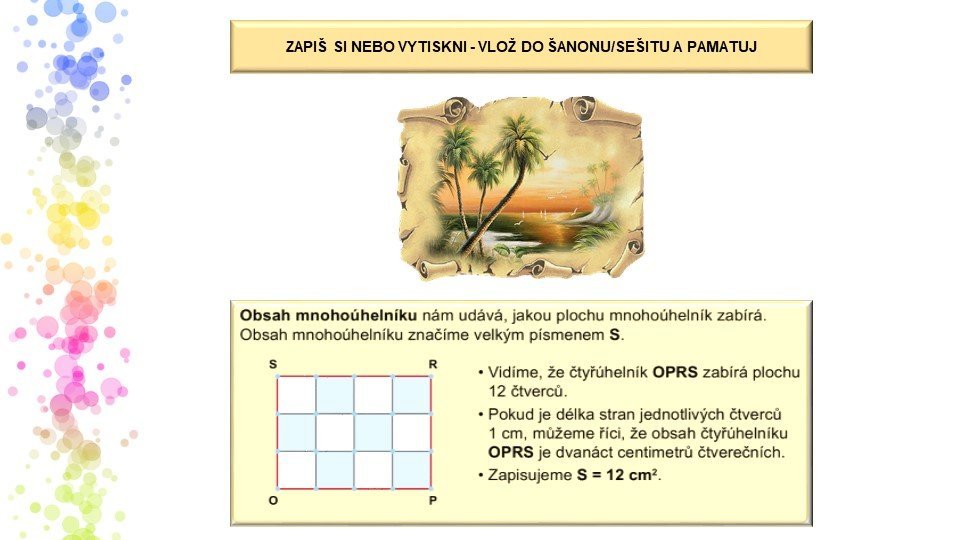 ZAPIŠ SI NEBO VYTISKNI - VLOŽ DO ŠANONU/SEŠITU A PAMATUJ

**Obsah mnohoúhelníku** nám udává, jakou plochu mnohoúhelník zabírá. Obsah mnohoúhelníku značíme velkým písmenem **S**.

S R

O P

• Vidíme, že čtyřúhelník **OPRS** zabírá plochu 12 čtverců.

• Pokud je délka stran jednotlivých čtverců 1 cm, můžeme říci, že obsah čtyřúhelníku **OPRS** je dvanáct centimetrů čtverečních.

• Zapisujeme **S = 12 cm²**.